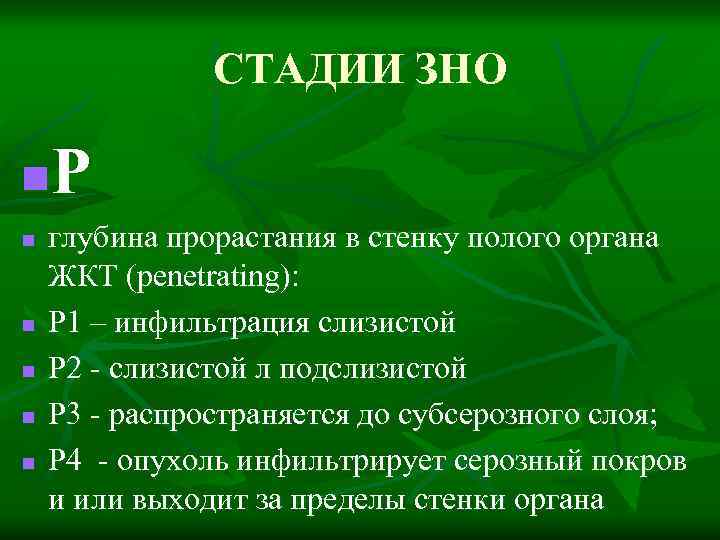 СТАДИИ ЗНО

P

глубина прорастания в стенку полого органа ЖКТ (penetrating):

P1 – инфильтрация слизистой

P2 - слизистой л подслизистой

P3 - распространяется до субсерозного слоя;

P4 - опухоль инфильтрирует серозный покров и или выходит за пределы стенки органа